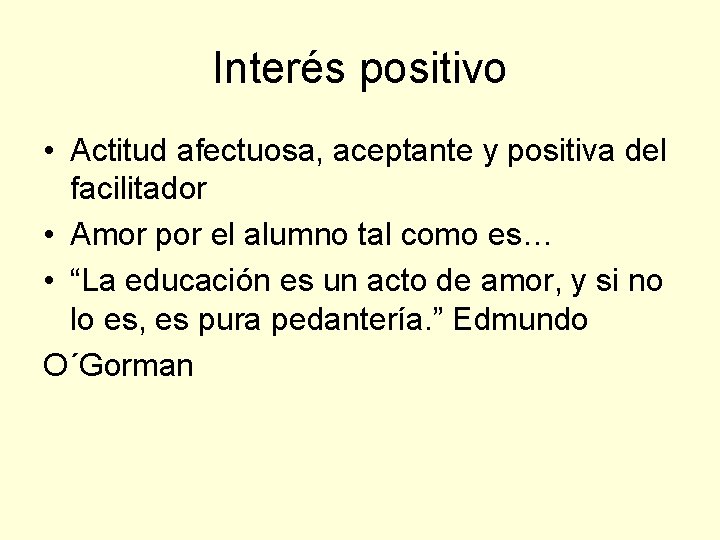 Interés positivo

• Actitud afectuosa, aceptante y positiva del facilitador
• Amor por el alumno tal como es…
• “La educación es un acto de amor, y si no lo es, es pura pedantería.” Edmundo

O´Gorman